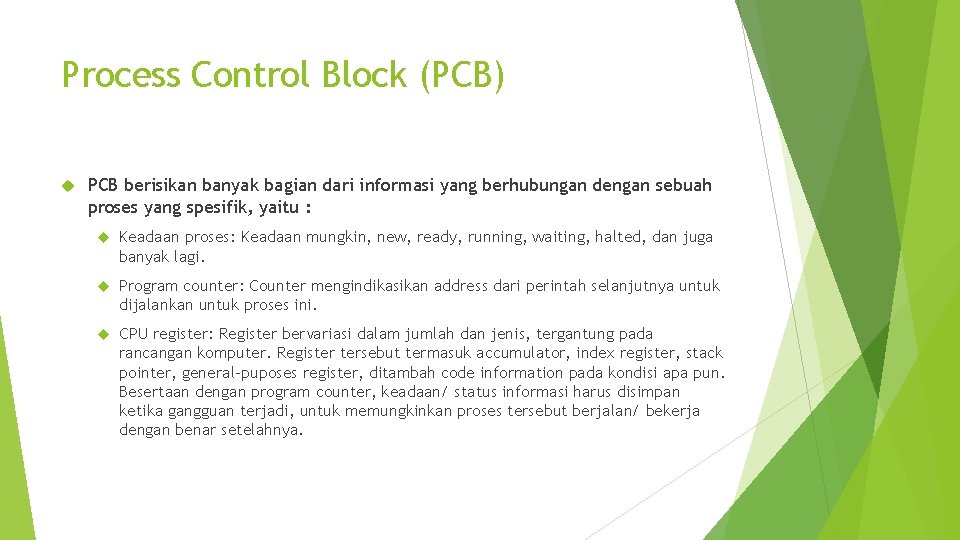 Process Control Block (PCB)

PCB berisikan banyak bagian dari informasi yang berhubungan dengan sebuah proses yang spesifik, yaitu :

Keadaan proses: Keadaan mungkin, new, ready, running, waiting, halted, dan juga banyak lagi.

Program counter: Counter mengindikasikan address dari perintah selanjutnya untuk dijalankan untuk proses ini.

CPU register: Register bervariasi dalam jumlah dan jenis, tergantung pada rancangan komputer. Register tersebut termasuk accumulator, index register, stack pointer, general-puposes register, ditambah code information pada kondisi apa pun. Besertaan dengan program counter, keadaan/ status informasi harus disimpan ketika gangguan terjadi, untuk memungkinkan proses tersebut berjalan/ bekerja dengan benar setelahnya.